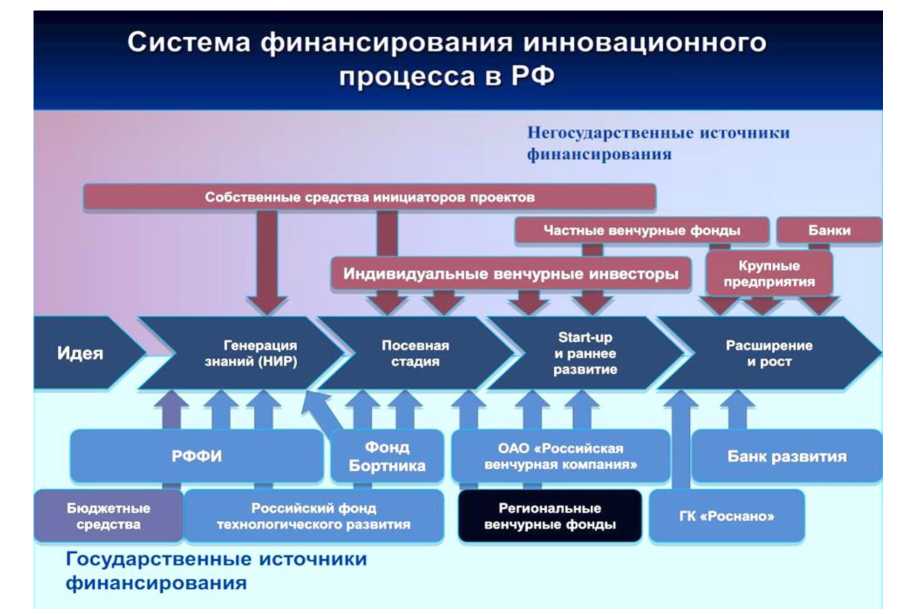 Система финансирования инновационного процесса в РФ

Негосударственные источники финансирования

Собственные средства инициаторов проектов

Частные венчурные фонды

Банки

Индивидуальные венчурные инвесторы

Крупные предприятия

Идея

Генерация знаний (НИР)

Посевная стадия

Start-up и раннее развитие

Расширение и рост

РФФИ

Фонд Бортника

ОАО «Российская венчурная компания»

Банк развития

Бюджетные средства

Российский фонд технологического развития

Региональные венчурные фонды

ГК «Роснано»

Государственные источники финансирования